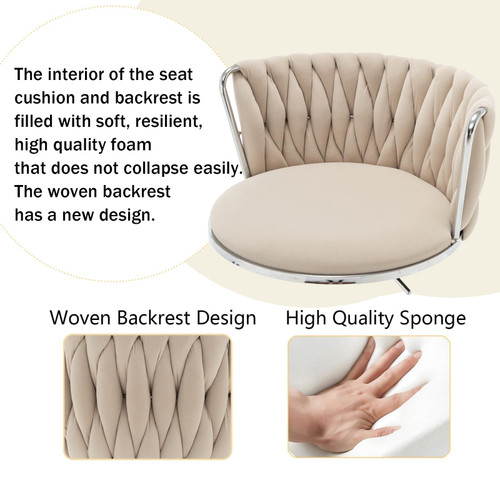 The interior of the seat cushion and backrest is filled with soft, resilient, high quality foam that does not collapse easily. The woven backrest has a new design.

Woven Backrest Design

High Quality Sponge